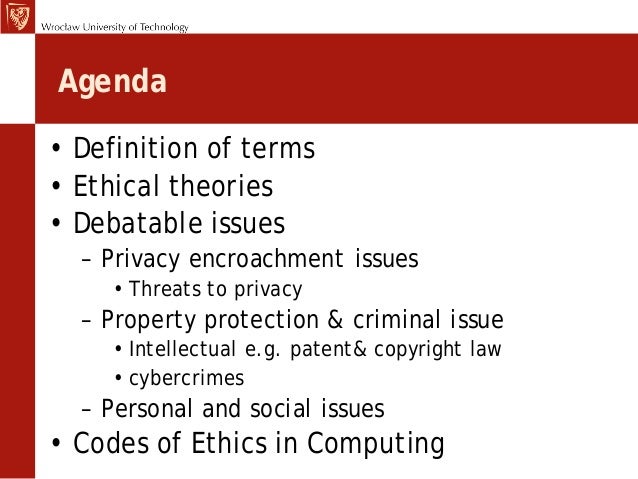 Wrocław University of Technology

Agenda

• Definition of terms
• Ethical theories
• Debatable issues
– Privacy encroachment issues
• Threats to privacy
– Property protection & criminal issue
• Intellectual e.g. patent& copyright law
• cybercrimes
– Personal and social issues
• Codes of Ethics in Computing